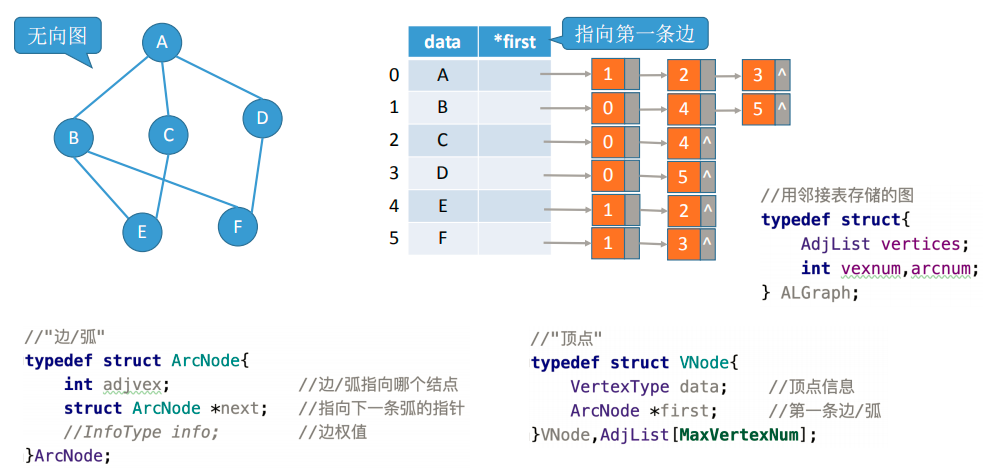 无向图

A
B
C
D
E
F

指向第一条边

| | data | *first |
|---|---|---|
| 0 | A | |
| 1 | B | |
| 2 | C | |
| 3 | D | |
| 4 | E | |
| 5 | F | |

1 2 3 ^
0 4 5 ^
0 4 ^
0 5 ^
1 2 ^
1 3 ^

//用邻接表存储的图
typedef struct{
AdjList vertices;
int vexnum,arcnum;
} ALGraph;

//"边/弧"
typedef struct ArcNode{
int adjvex; //边/弧指向哪个结点
struct ArcNode *next; //指向下一条弧的指针
//InfoType info; //边权值
}ArcNode;

//"顶点"
typedef struct VNode{
VertexType data; //顶点信息
ArcNode *first; //第一条边/弧
}VNode,AdjList[MaxVertexNum];